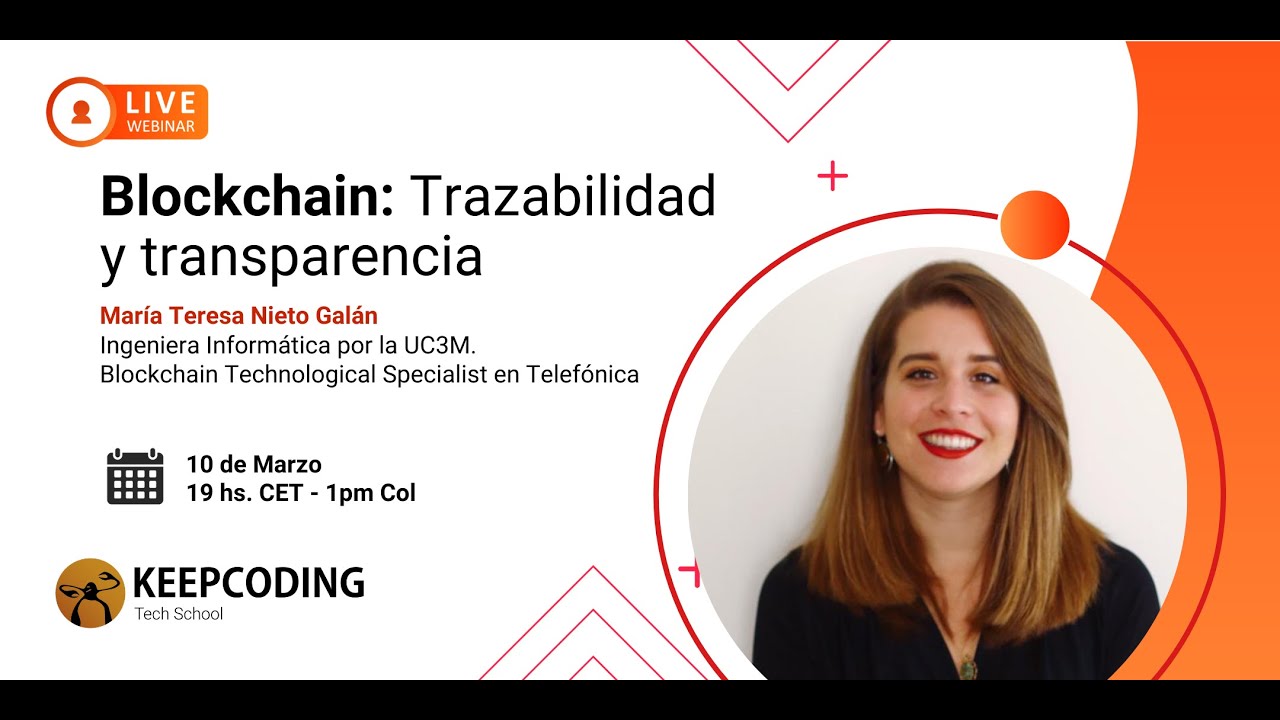 LIVE
WEBINAR

Blockchain: Trazabilidad y transparencia

María Teresa Nieto Galán
Ingeniera Informática por la UC3M.
Blockchain Technological Specialist en Telefónica

10 de Marzo
19 hs. CET - 1pm Col

KEEPCODING
Tech School